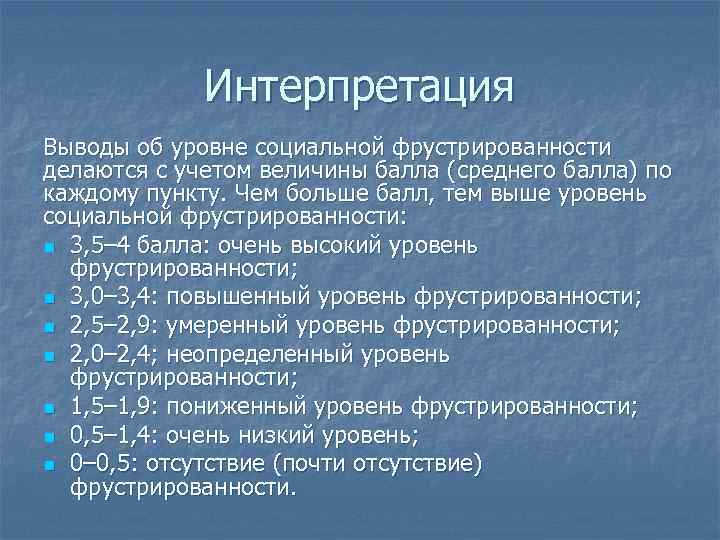 Интерпретация

Выводы об уровне социальной фрустрированности делаются с учетом величины балла (среднего балла) по каждому пункту. Чем больше балл, тем выше уровень социальной фрустрированности:

- 3,5–4 балла: очень высокий уровень фрустрированности;
- 3,0–3,4: повышенный уровень фрустрированности;
- 2,5–2,9: умеренный уровень фрустрированности;
- 2,0–2,4; неопределенный уровень фрустрированности;
- 1,5–1,9: пониженный уровень фрустрированности;
- 0,5–1,4: очень низкий уровень;
- 0–0,5: отсутствие (почти отсутствие) фрустрированности.